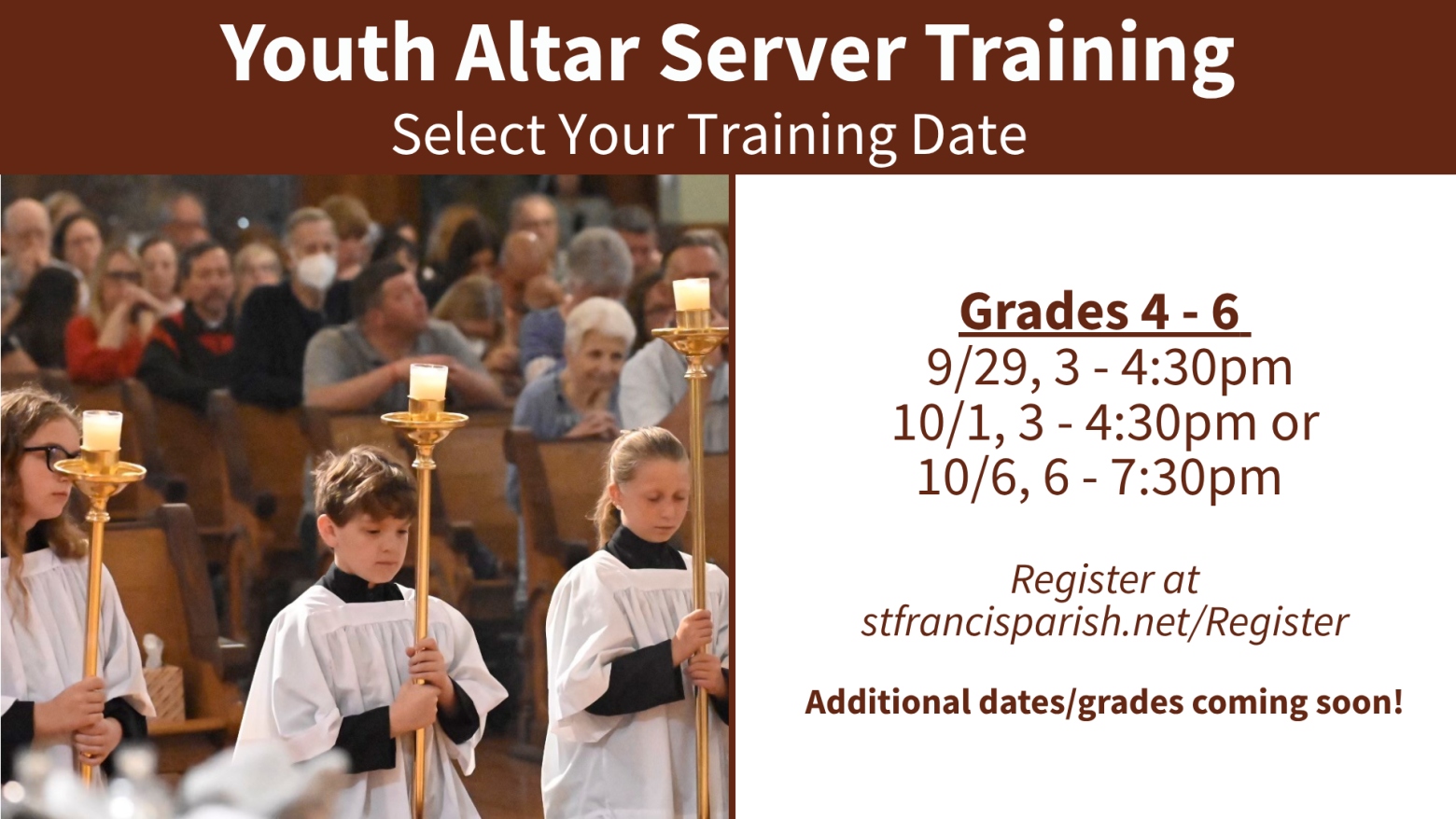 Youth Altar Server Training
Select Your Training Date

Grades 4 - 6
9/29, 3 - 4:30pm
10/1, 3 - 4:30pm or
10/6, 6 - 7:30pm

Register at
stfrancisparish.net/Register

Additional dates/grades coming soon!